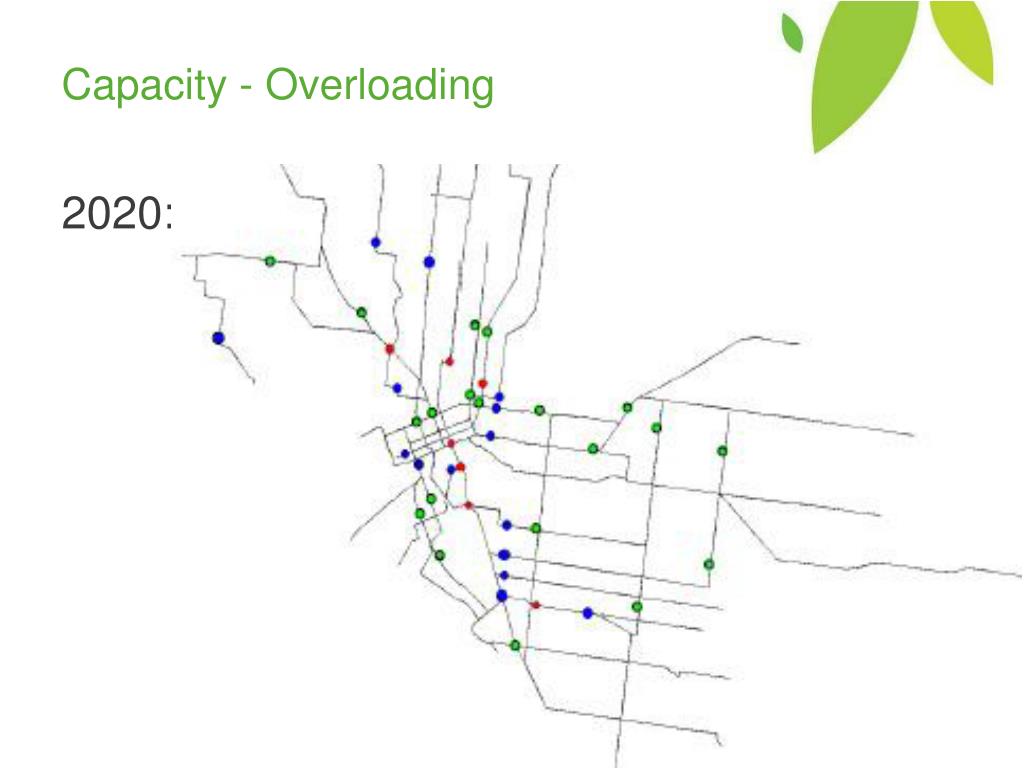 Capacity - Overloading

2020: